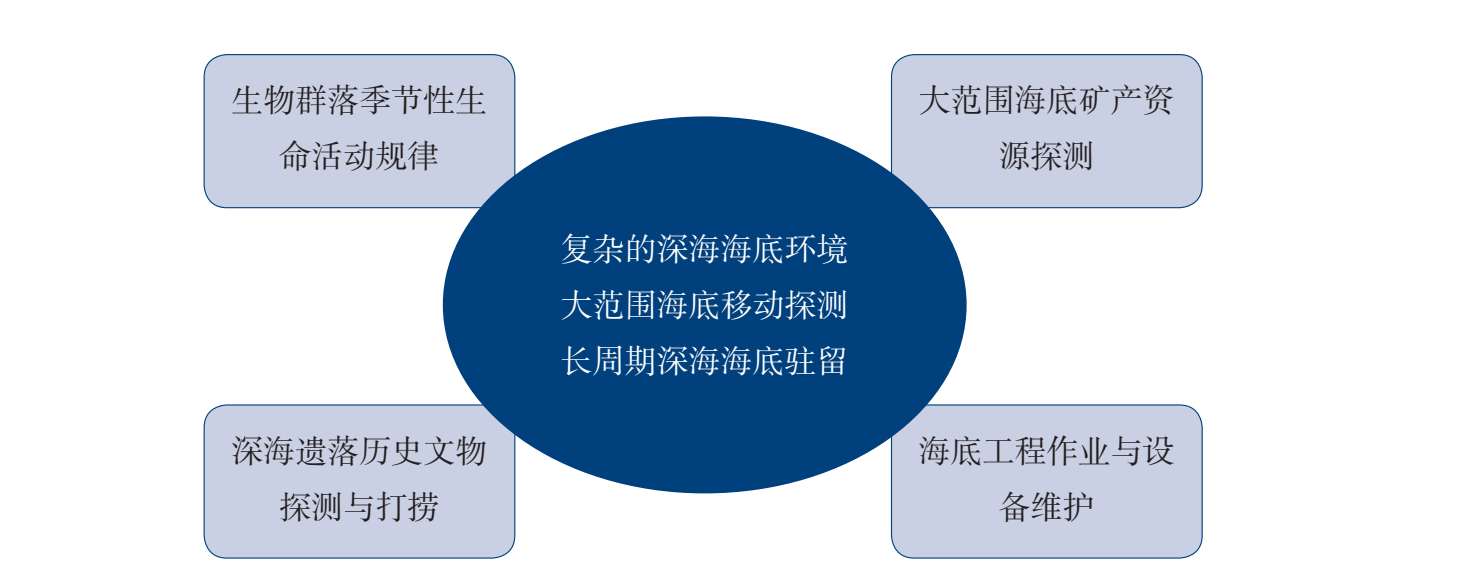 生物群落季节性生命活动规律

大范围海底矿产资源探测

复杂的深海海底环境
大范围海底移动探测
长周期深海海底驻留

深海遗落历史文物探测与打捞

海底工程作业与设备维护